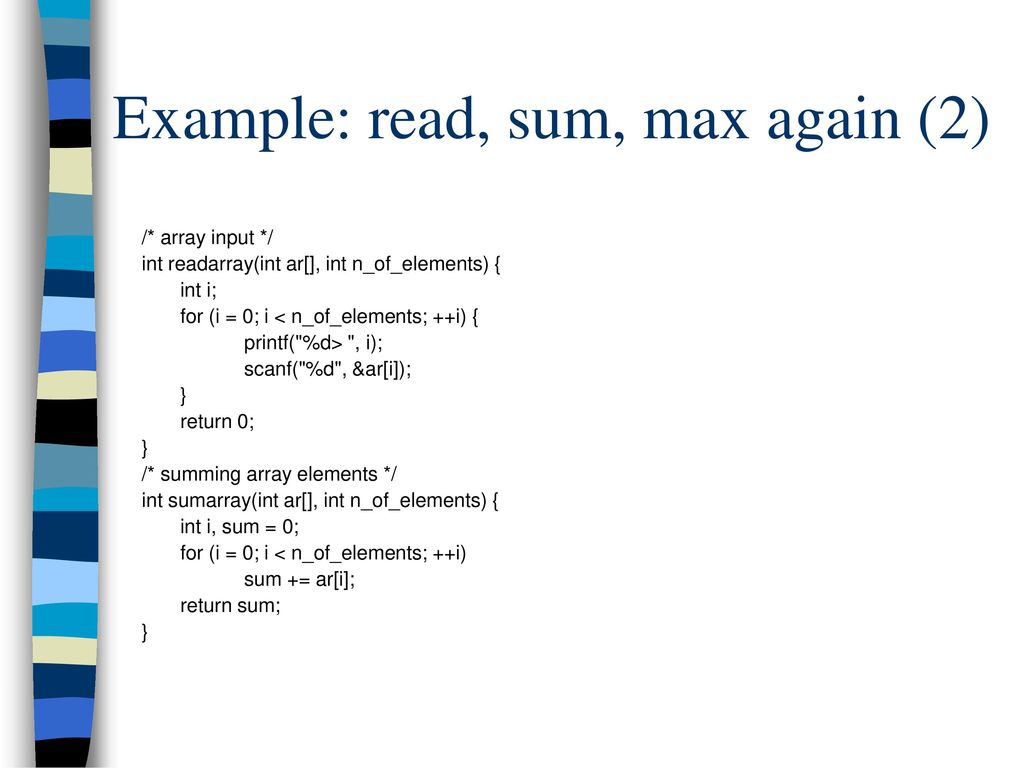 Example: read, sum, max again (2)

/* array input */
int readarray(int ar[], int n_of_elements) {
    int i;
    for (i = 0; i < n_of_elements; ++i) {
        printf("%d> ", i);
        scanf("%d", &ar[i]);
    }
    return 0;
}
/* summing array elements */
int sumarray(int ar[], int n_of_elements) {
    int i, sum = 0;
    for (i = 0; i < n_of_elements; ++i)
        sum += ar[i];
    return sum;
}